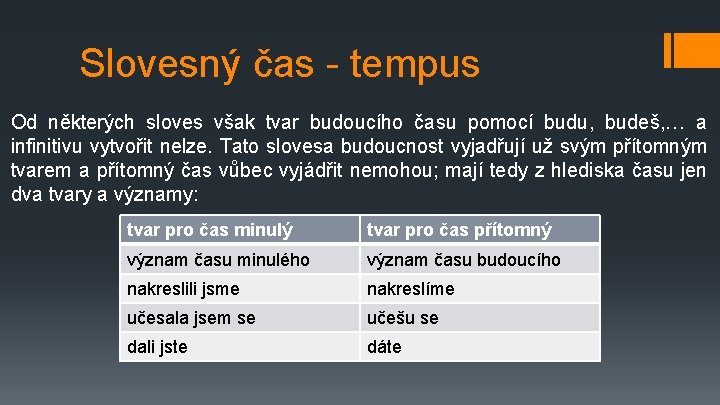 Slovesný čas - tempus

Od některých sloves však tvar budoucího času pomocí budu, budeš,… a infinitivu vytvořit nelze. Tato slovesa budoucnost vyjadřují už svým přítomným tvarem a přítomný čas vůbec vyjádřit nemohou; mají tedy z hlediska času jen dva tvary a významy:

| tvar pro čas minulý | tvar pro čas přítomný |
|---|---|
| význam času minulého | význam času budoucího |
| nakreslili jsme | nakreslíme |
| učesala jsem se | učešu se |
| dali jste | dáte |